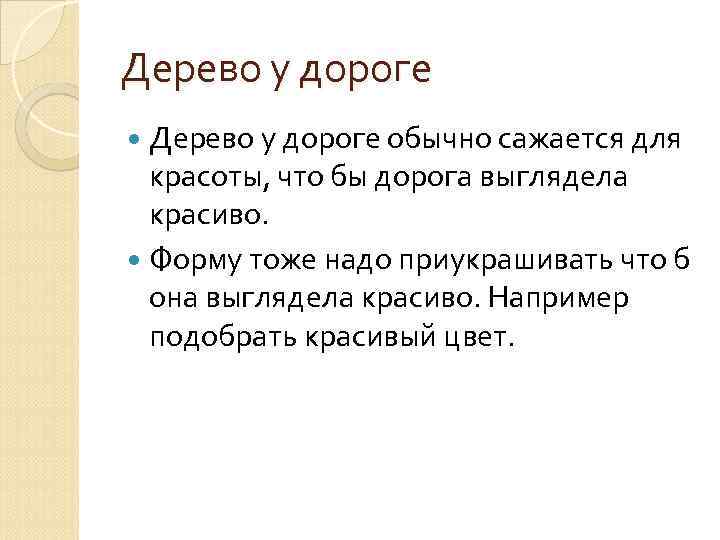 Дерево у дороге

Дерево у дороге обычно сажается для красоты, что бы дорога выглядела красиво.

Форму тоже надо приукрашивать что б она выглядела красиво. Например подобрать красивый цвет.